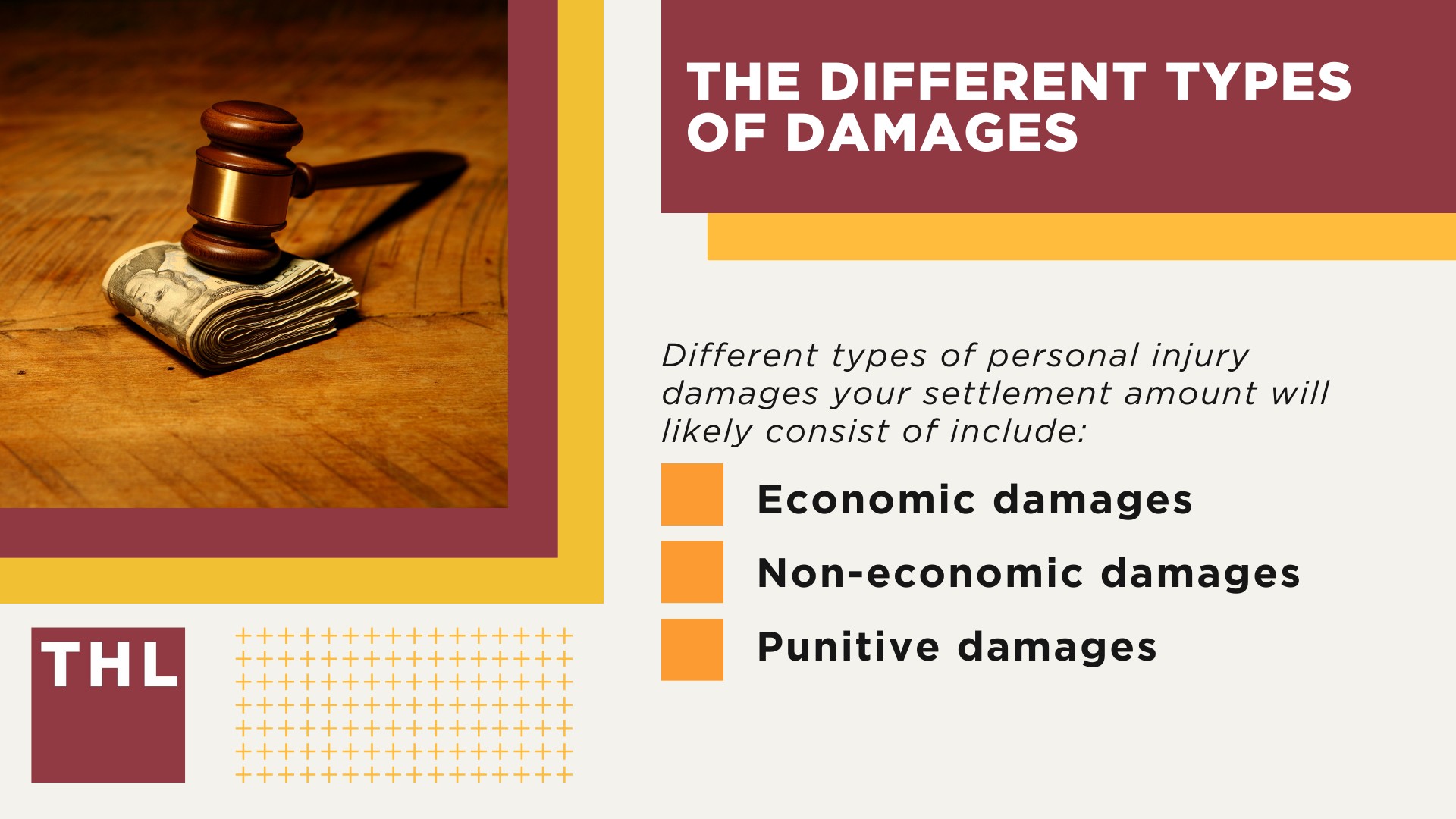 THE DIFFERENT TYPES OF DAMAGES

Different types of personal injury damages your settlement amount will likely consist of include:

Economic damages

Non-economic damages

Punitive damages

THL